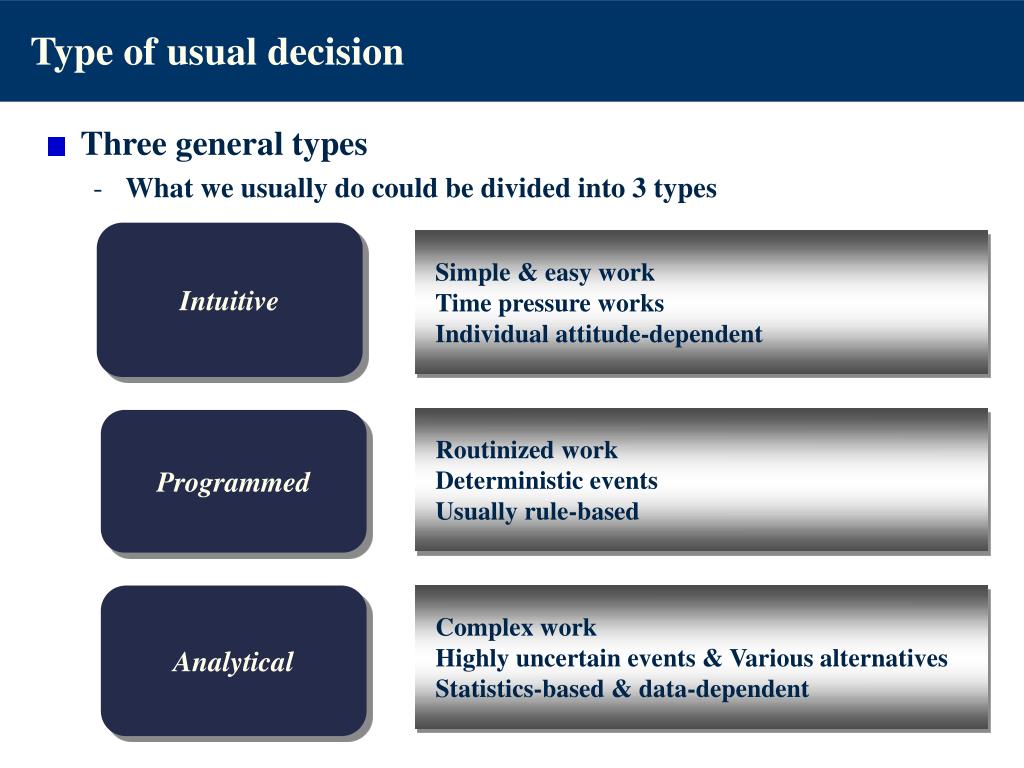 Type of usual decision

Three general types

- What we usually do could be divided into 3 types

Intuitive

Simple & easy work
Time pressure works
Individual attitude-dependent

Programmed

Routinized work
Deterministic events
Usually rule-based

Analytical

Complex work
Highly uncertain events & Various alternatives
Statistics-based & data-dependent